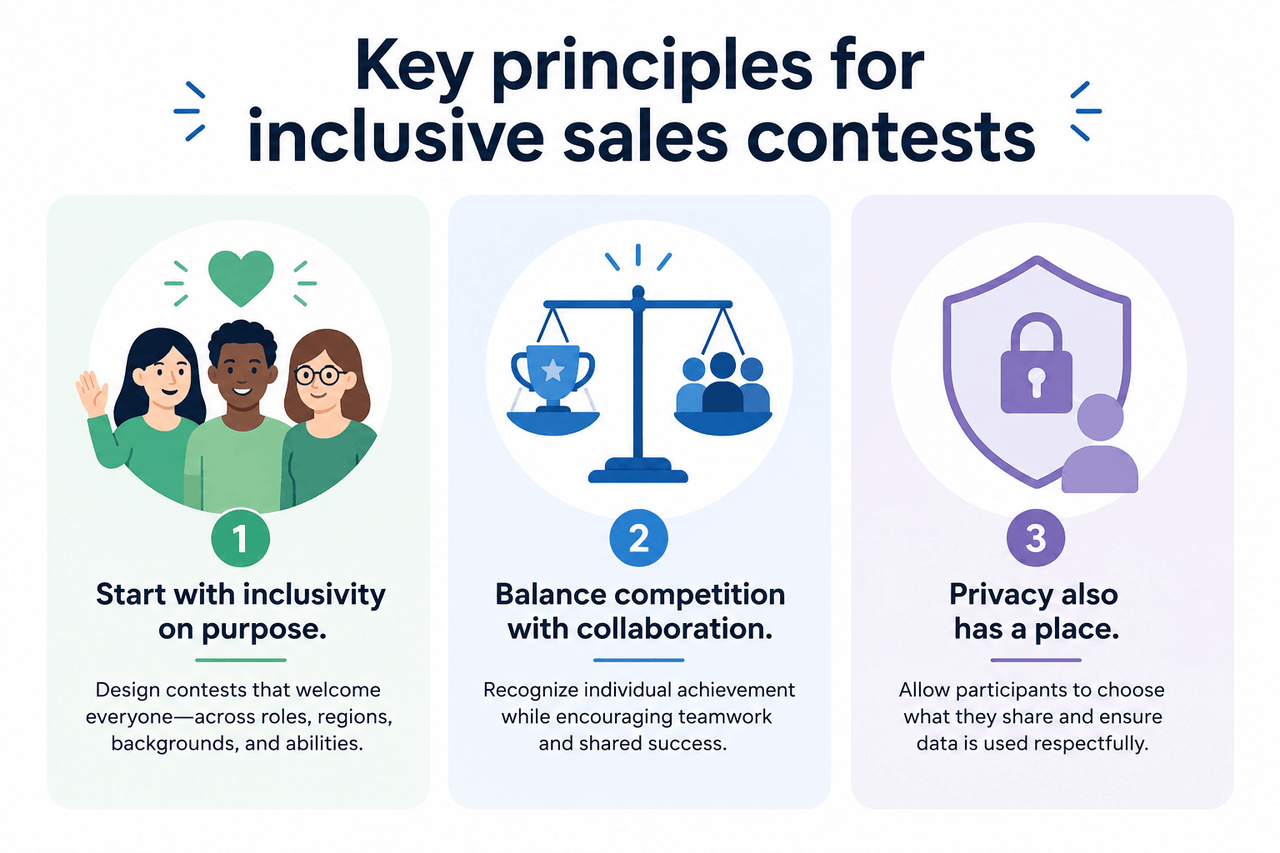 Key principles for inclusive sales contests

1

Start with inclusivity on purpose.

Design contests that welcome everyone—across roles, regions, backgrounds, and abilities.

2

Balance competition with collaboration.

Recognize individual achievement while encouraging teamwork and shared success.

3

Privacy also has a place.

Allow participants to choose what they share and ensure data is used respectfully.